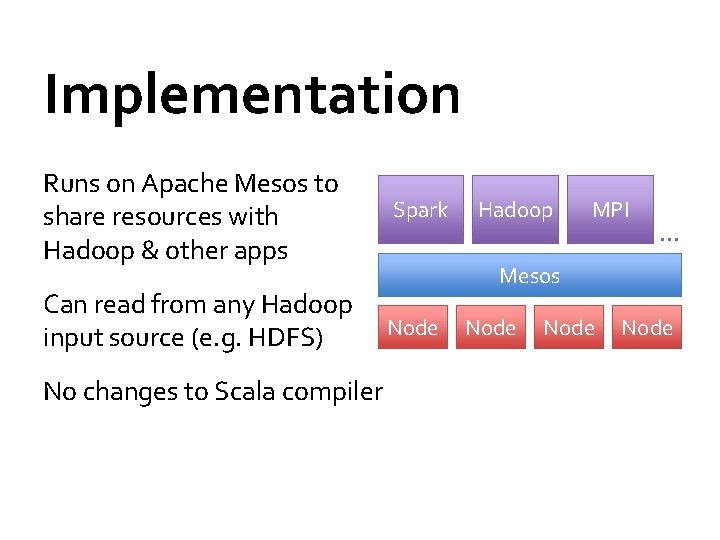 Implementation

Runs on Apache Mesos to share resources with Hadoop & other apps

Can read from any Hadoop input source (e.g. HDFS)

No changes to Scala compiler

Spark Hadoop MPI …

Mesos

Node Node Node Node